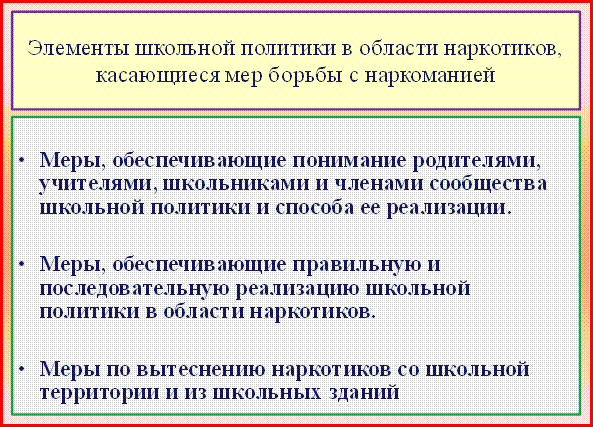 Элементы школьной политики в области наркотиков, касающиеся мер борьбы с наркоманией

• Меры, обеспечивающие понимание родителями, учителями, школьниками и членами сообщества школьной политики и способа ее реализации.

• Меры, обеспечивающие правильную и последовательную реализацию школьной политики в области наркотиков.

• Меры по вытеснению наркотиков со школьной территории и из школьных зданий